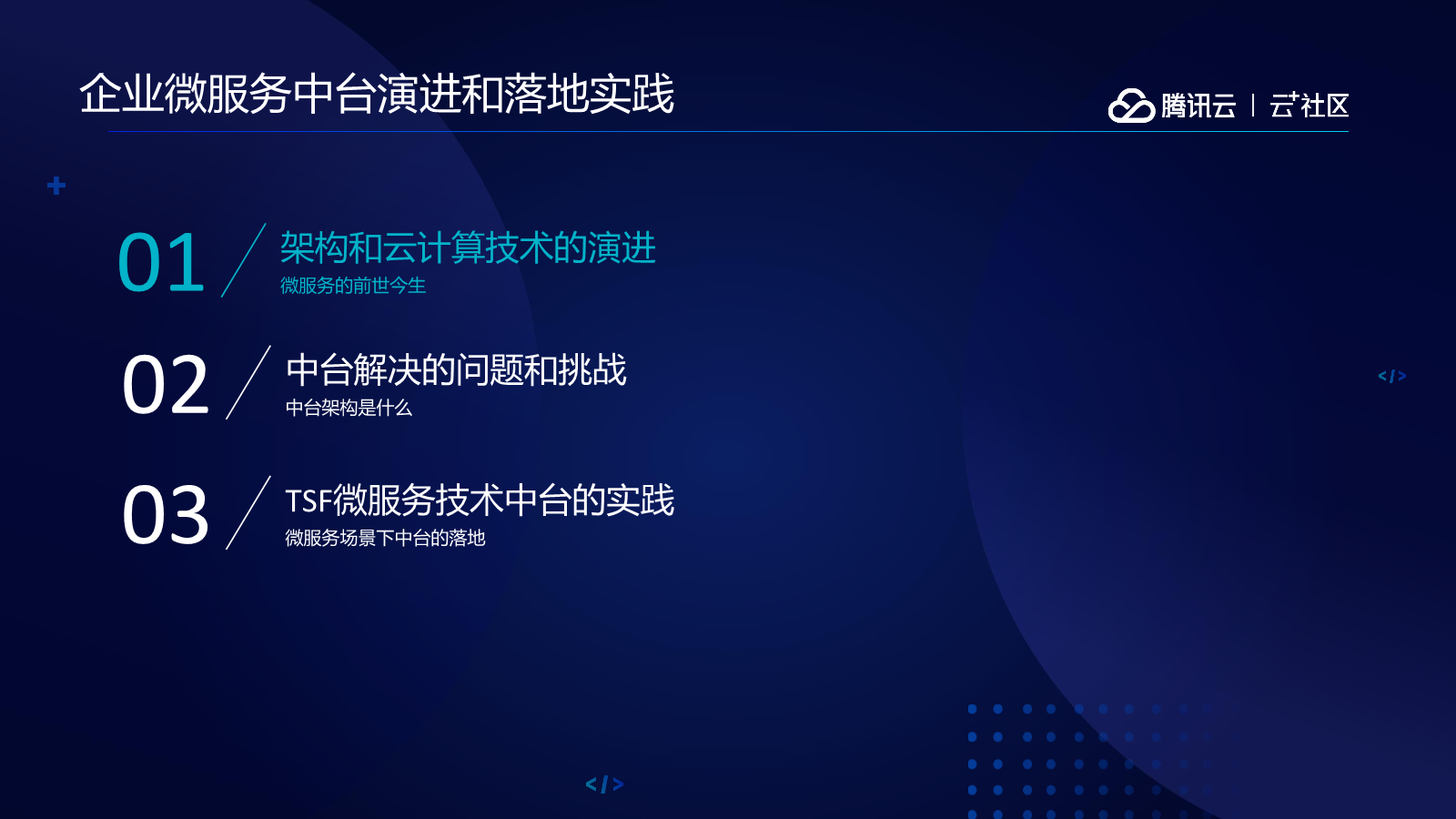 企业微服务中台演进和落地实践

腾讯云 | 云+社区

01 架构和云计算技术的演进
微服务的前世今生

02 中台解决的问题和挑战
中台架构是什么

03 TSF微服务技术中台的实践
微服务场景下中台的落地

</>

</>